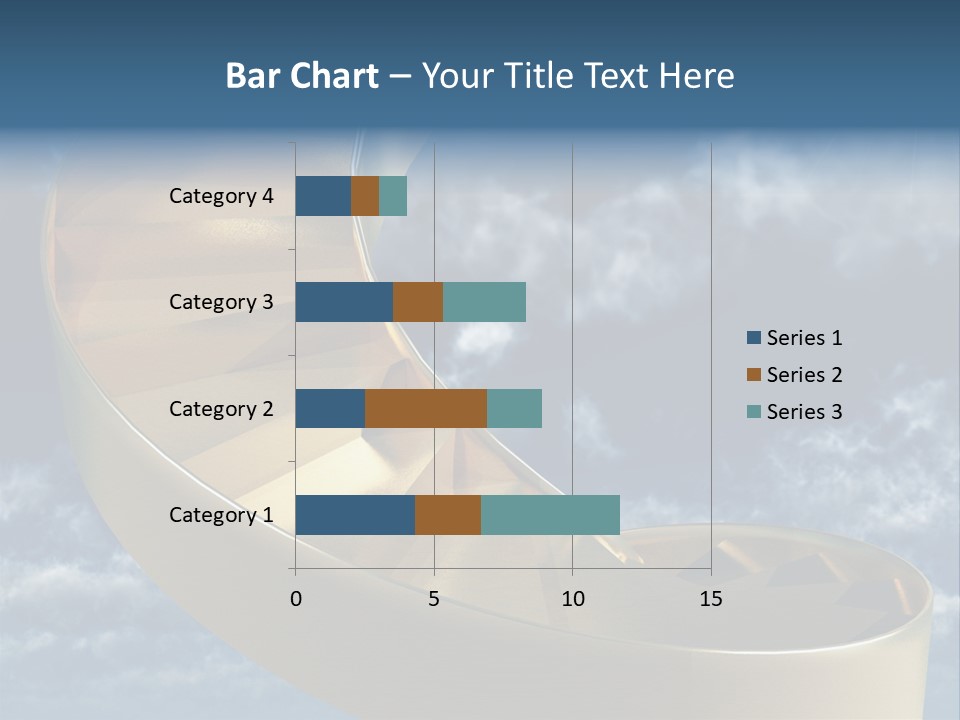 Bar Chart – Your Title Text Here

Category 4
Category 3
Category 2
Category 1

0
5
10
15

Series 1
Series 2
Series 3